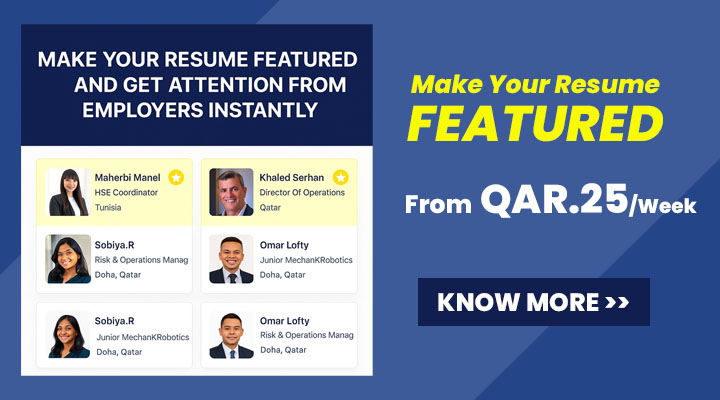 MAKE YOUR RESUME FEATURED AND GET ATTENTION FROM EMPLOYERS INSTANTLY

Maherbi Manel
HSE Coordinator
Tunisia

Khaled Serhan
Director Of Operations
Qatar

Sobiya.R
Risk & Operations Manag
Doha, Qatar

Omar Lofty
Junior MechanKRobotics
Doha, Qatar

Sobiya.R
Junior MechanKRobotics
Doha, Qatar

Omar Lofty
Risk & Operations Manag
Doha, Qatar

Make Your Resume FEATURED

From QAR.25/Week

KNOW MORE >>